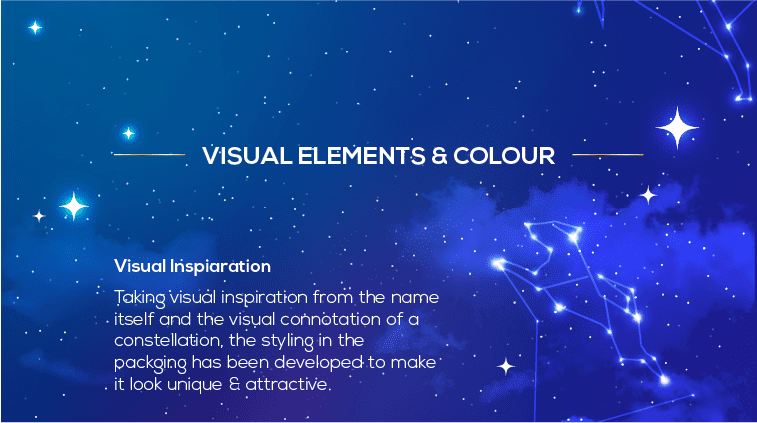 VISUAL ELEMENTS & COLOUR

Visual Inspiaration

Taking visual inspiration from the name itself and the visual connotation of a constellation, the styling in the packging has been developed to make it look unique & attractive.